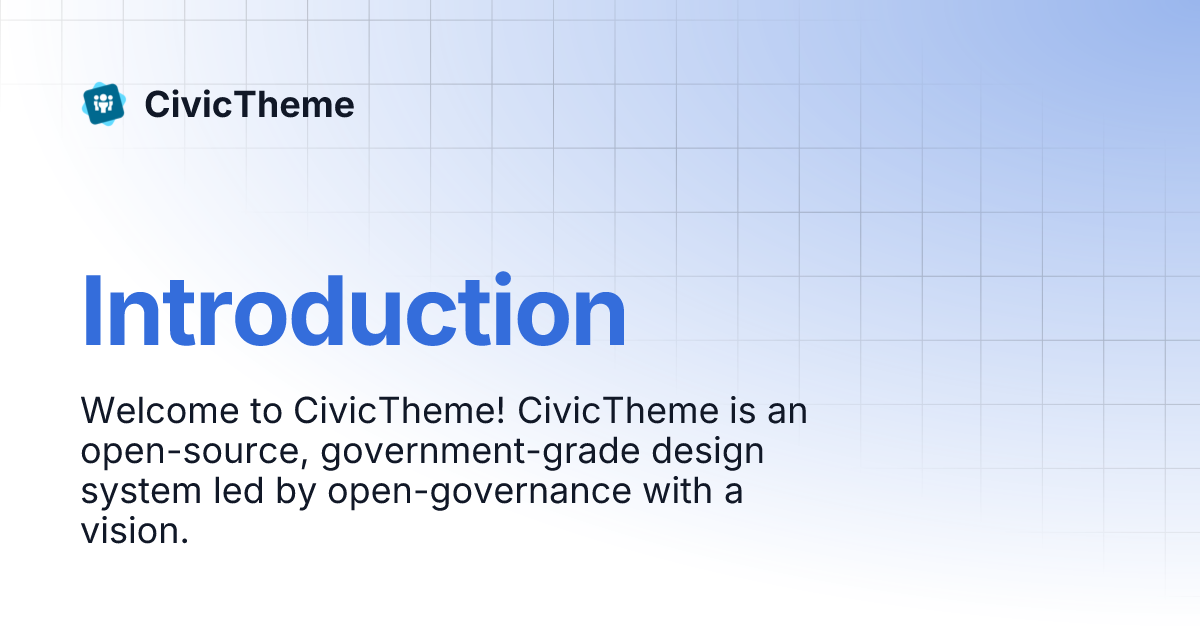 CivicTheme

Introduction

Welcome to CivicTheme! CivicTheme is an open-source, government-grade design system led by open-governance with a vision.